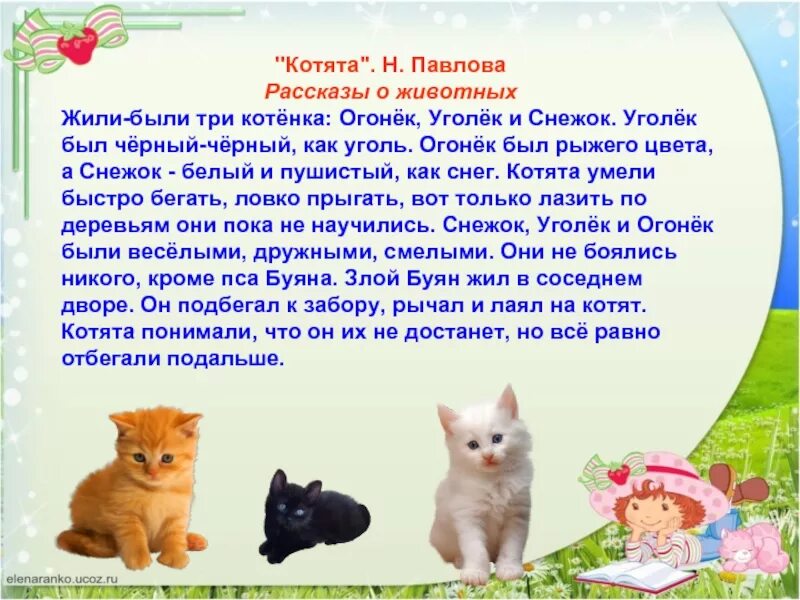 "Котята". Н. Павлова
Рассказы о животных

Жили-были три котёнка: Огонёк, Уголёк и Снежок. Уголёк был чёрный-чёрный, как уголь. Огонёк был рыжего цвета, а Снежок - белый и пушистый, как снег. Котята умели быстро бегать, ловко прыгать, вот только лазить по деревьям они пока не научились. Снежок, Уголёк и Огонёк были весёлыми, дружными, смелыми. Они не боялись никого, кроме пса Буяна. Злой Буян жил в соседнем дворе. Он подбегал к забору, рычал и лаял на котят. Котята понимали, что он их не достанет, но всё равно отбегали подальше.

elenaranko.ucoz.ru